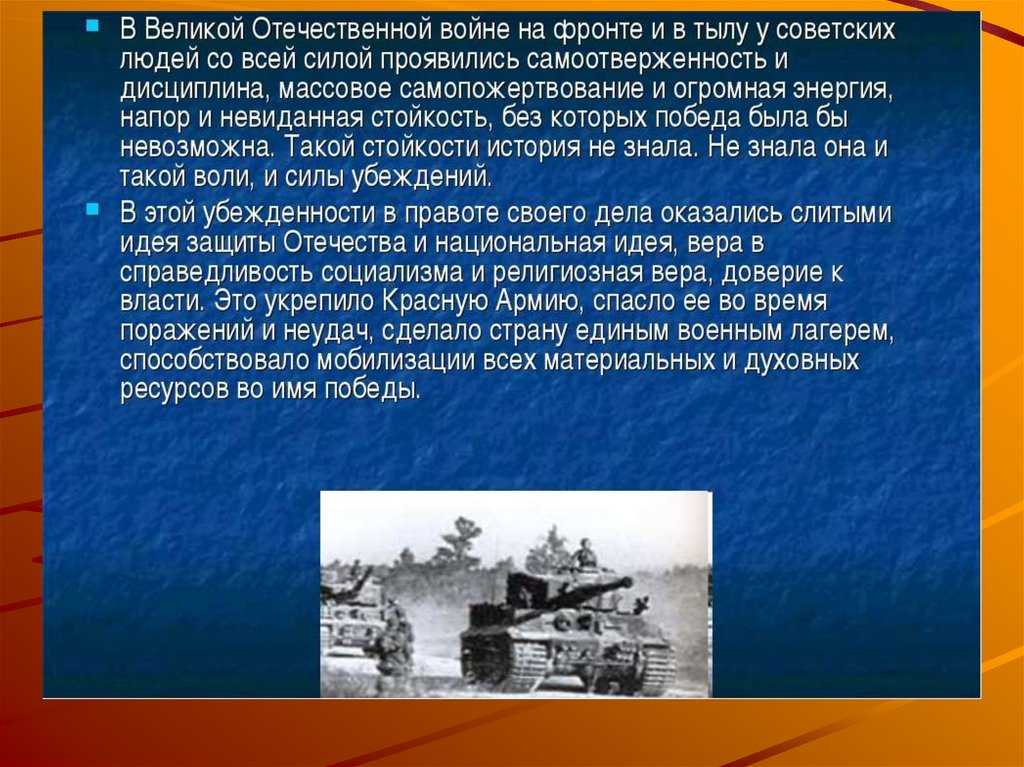 В Великой Отечественной войне на фронте и в тылу у советских людей со всей силой проявились самоотверженность и дисциплина, массовое самопожертвование и огромная энергия, напор и невиданная стойкость, без которых победа была бы невозможна. Такой стойкости история не знала. Не знала она и такой воли, и силы убеждений.

В этой убежденности в правоте своего дела оказались слитыми идея защиты Отечества и национальная идея, вера в справедливость социализма и религиозная вера, доверие к власти. Это укрепило Красную Армию, спасло ее во время поражений и неудач, сделало страну единым военным лагерем, способствовало мобилизации всех материальных и духовных ресурсов во имя победы.